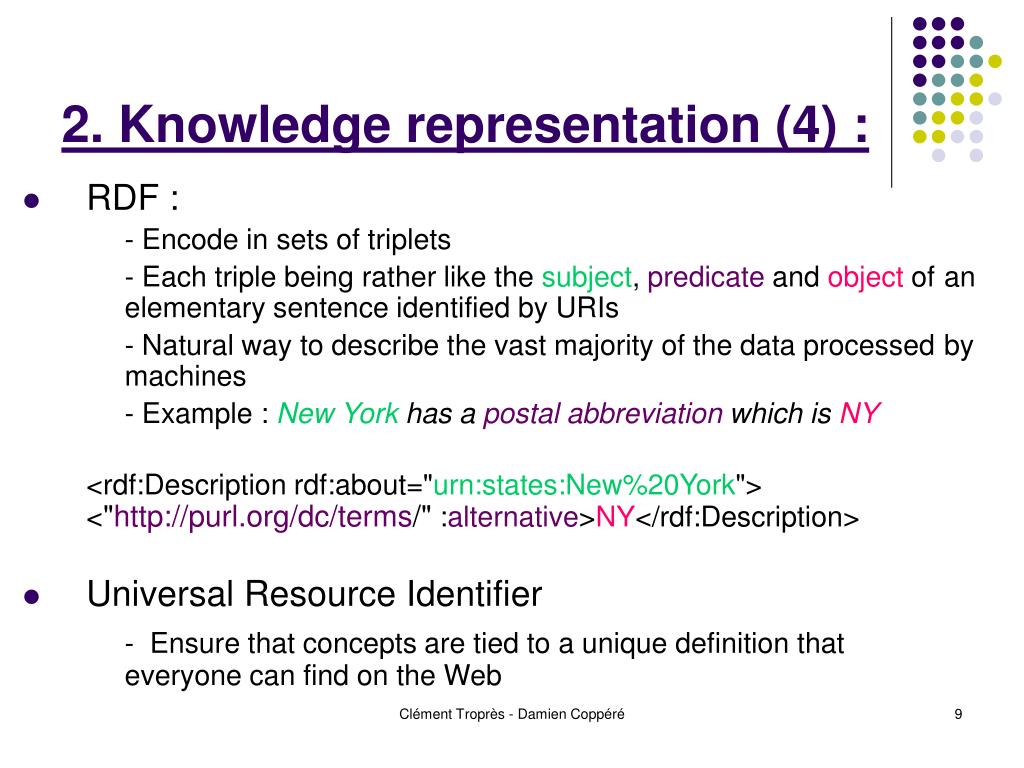 2. Knowledge representation (4) :

RDF :

- Encode in sets of triplets

- Each triple being rather like the subject, predicate and object of an elementary sentence identified by URIs

- Natural way to describe the vast majority of the data processed by machines

- Example : New York has a postal abbreviation which is NY

<rdf:Description rdf:about="urn:states:New%20York"> <"http://purl.org/dc/terms/" :alternative>NY</rdf:Description>

Universal Resource Identifier

- Ensure that concepts are tied to a unique definition that everyone can find on the Web

Clément Troprès - Damien Coppéré

9